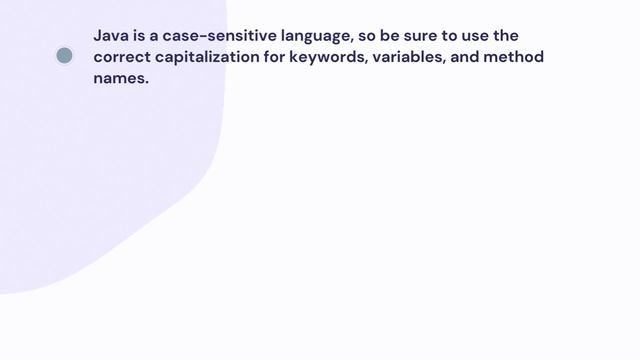 Java is a case-sensitive language, so be sure to use the correct capitalization for keywords, variables, and method names.